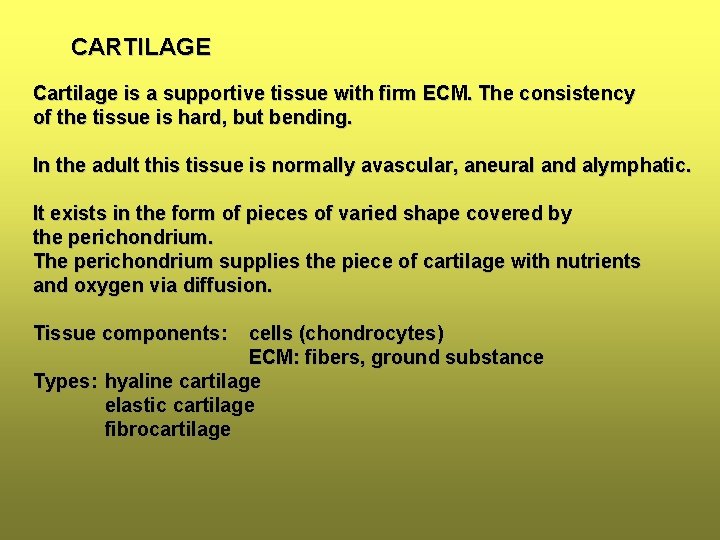 CARTILAGE

Cartilage is a supportive tissue with firm ECM. The consistency of the tissue is hard, but bending.

In the adult this tissue is normally avascular, aneural and alymphatic.

It exists in the form of pieces of varied shape covered by the perichondrium.
The perichondrium supplies the piece of cartilage with nutrients and oxygen via diffusion.

Tissue components: cells (chondrocytes)
ECM: fibers, ground substance
Types: hyaline cartilage
elastic cartilage
fibrocartilage